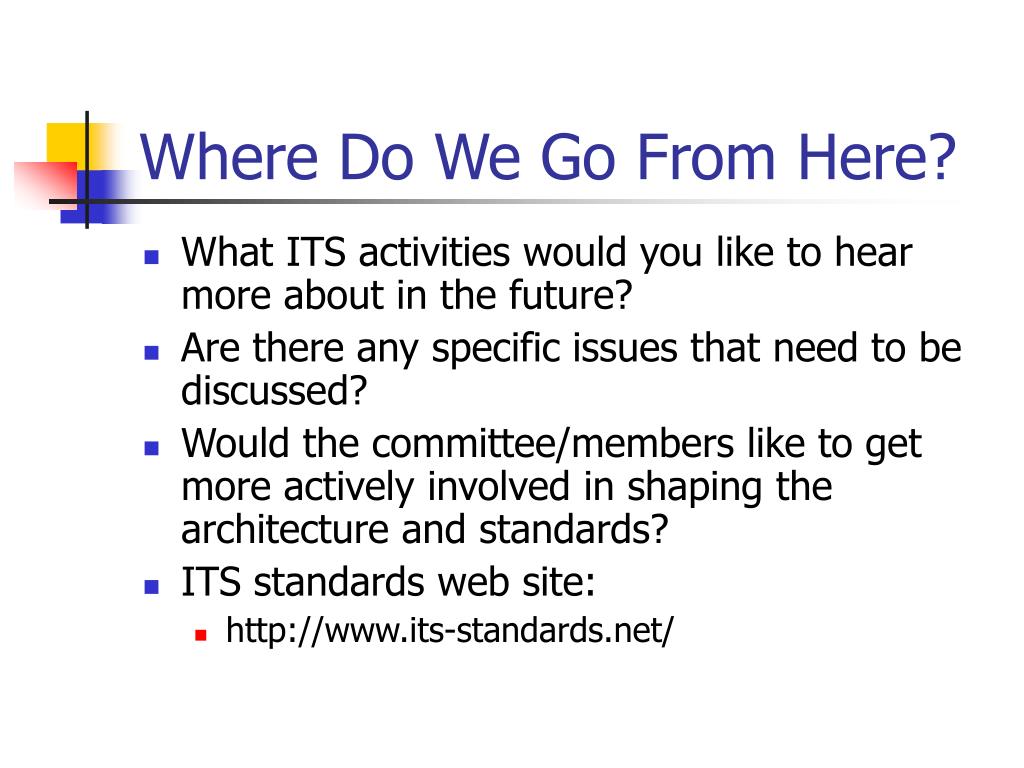 Where Do We Go From Here?

- What ITS activities would you like to hear more about in the future?
- Are there any specific issues that need to be discussed?
- Would the committee/members like to get more actively involved in shaping the architecture and standards?
- ITS standards web site:
  - http://www.its-standards.net/